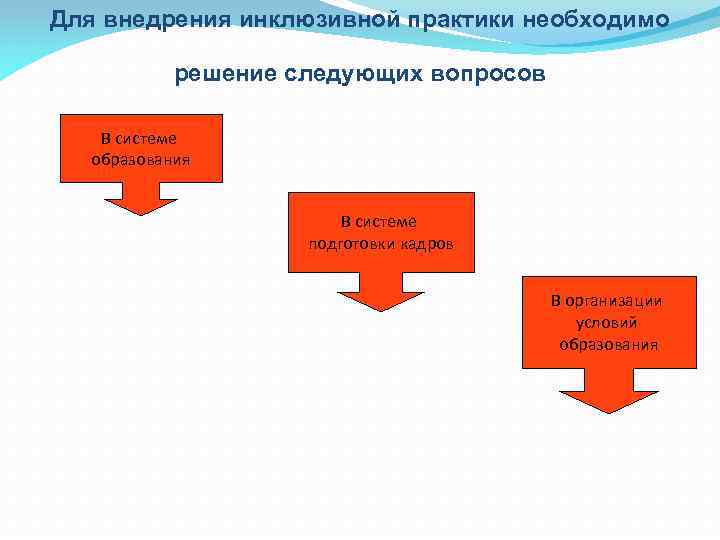 Для внедрения инклюзивной практики необходимо

решение следующих вопросов

В системе образования

В системе подготовки кадров

В организации условий образования